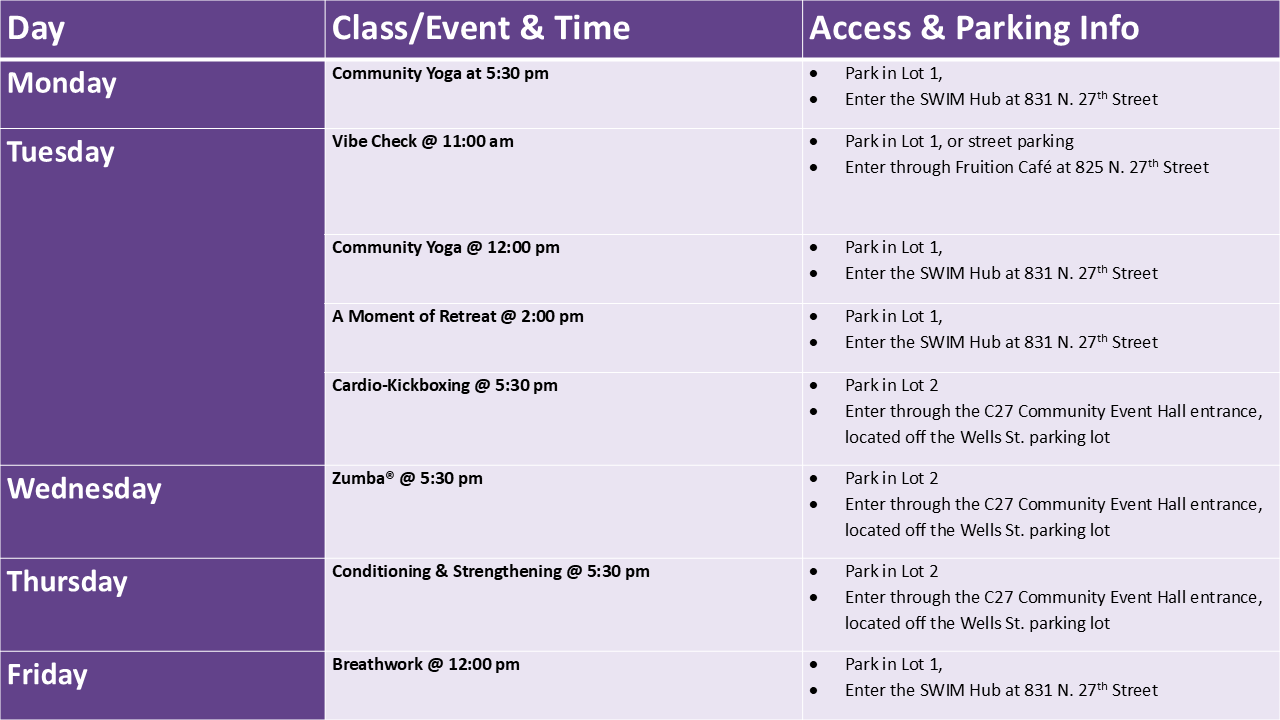 | Day | Class/Event & Time | Access & Parking Info |
|---|---|---|
| Monday | Community Yoga at 5:30 pm | • Park in Lot 1, • Enter the SWIM Hub at 831 N. 27$^{th}$ Street |
| Tuesday | Vibe Check @ 11:00 am | • Park in Lot 1, or street parking • Enter through Fruition Café at 825 N. 27$^{th}$ Street |
| | Community Yoga @ 12:00 pm | • Park in Lot 1, • Enter the SWIM Hub at 831 N. 27$^{th}$ Street |
| | A Moment of Retreat @ 2:00 pm | • Park in Lot 1, • Enter the SWIM Hub at 831 N. 27$^{th}$ Street |
| | Cardio-Kickboxing @ 5:30 pm | • Park in Lot 2 • Enter through the C27 Community Event Hall entrance, located off the Wells St. parking lot |
| Wednesday | Zumba® @ 5:30 pm | • Park in Lot 2 • Enter through the C27 Community Event Hall entrance, located off the Wells St. parking lot |
| Thursday | Conditioning & Strengthening @ 5:30 pm | • Park in Lot 2 • Enter through the C27 Community Event Hall entrance, located off the Wells St. parking lot |
| Friday | Breathwork @ 12:00 pm | • Park in Lot 1, • Enter the SWIM Hub at 831 N. 27$^{th}$ Street |